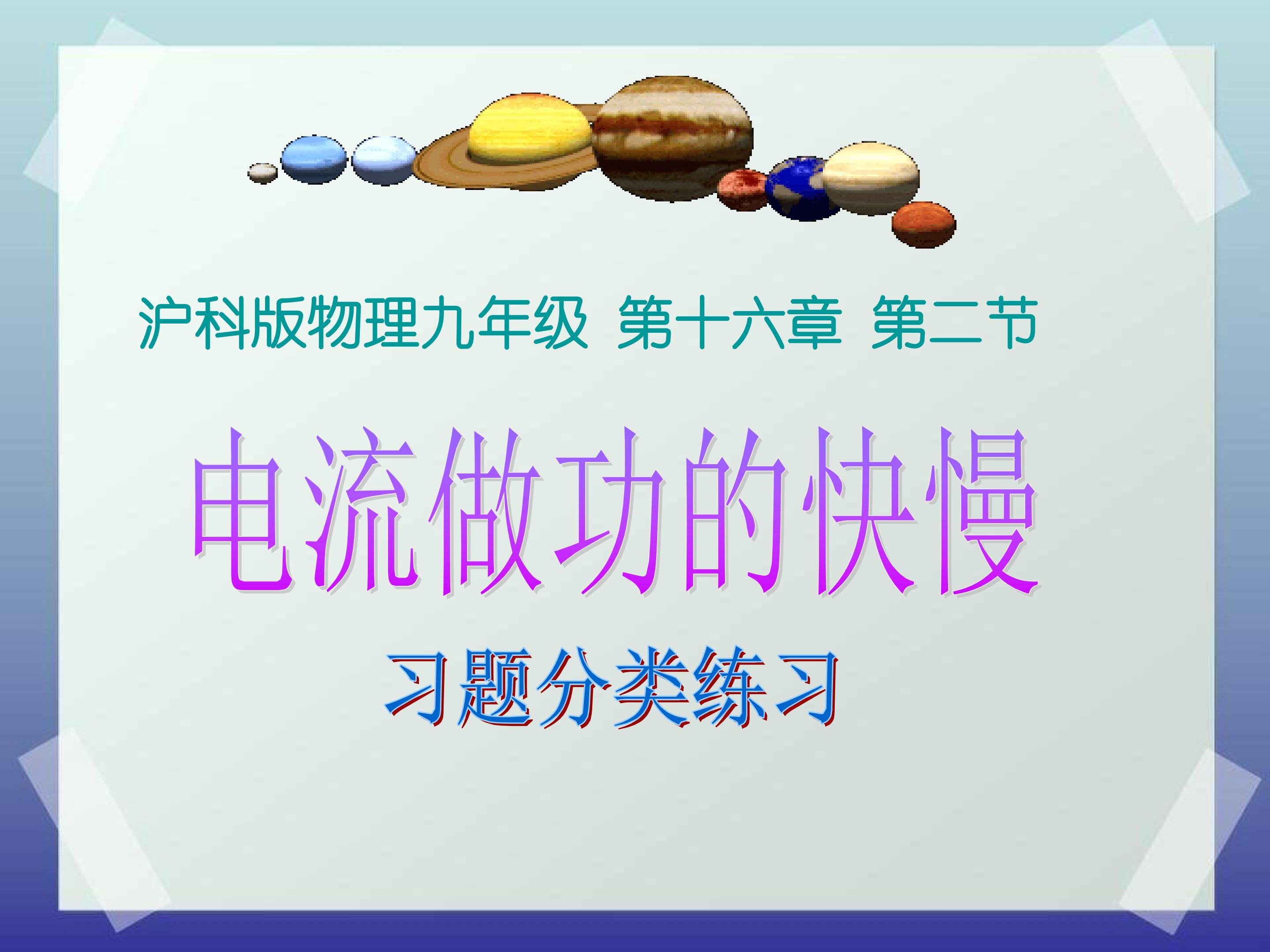 沪科版物理九年级 第十六章 第二节

电流做功的快慢

习题分类练习